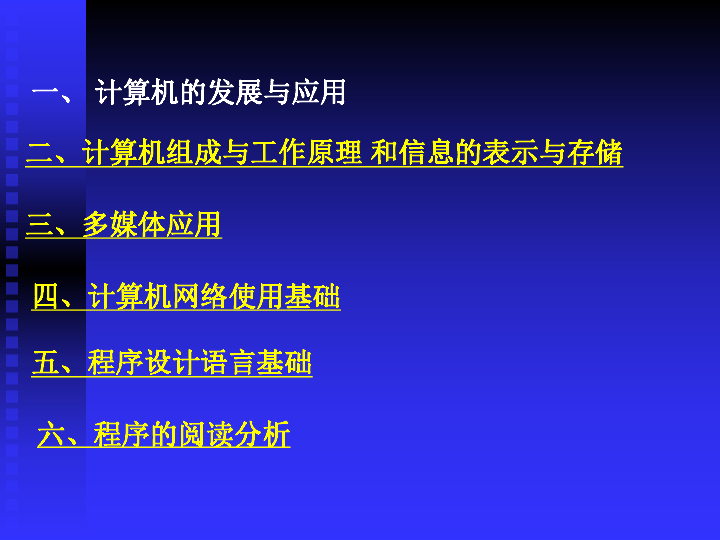 一、 计算机的发展与应用

二、计算机组成与工作原理 和信息的表示与存储

三、多媒体应用

四、计算机网络使用基础

五、程序设计语言基础

六、程序的阅读分析